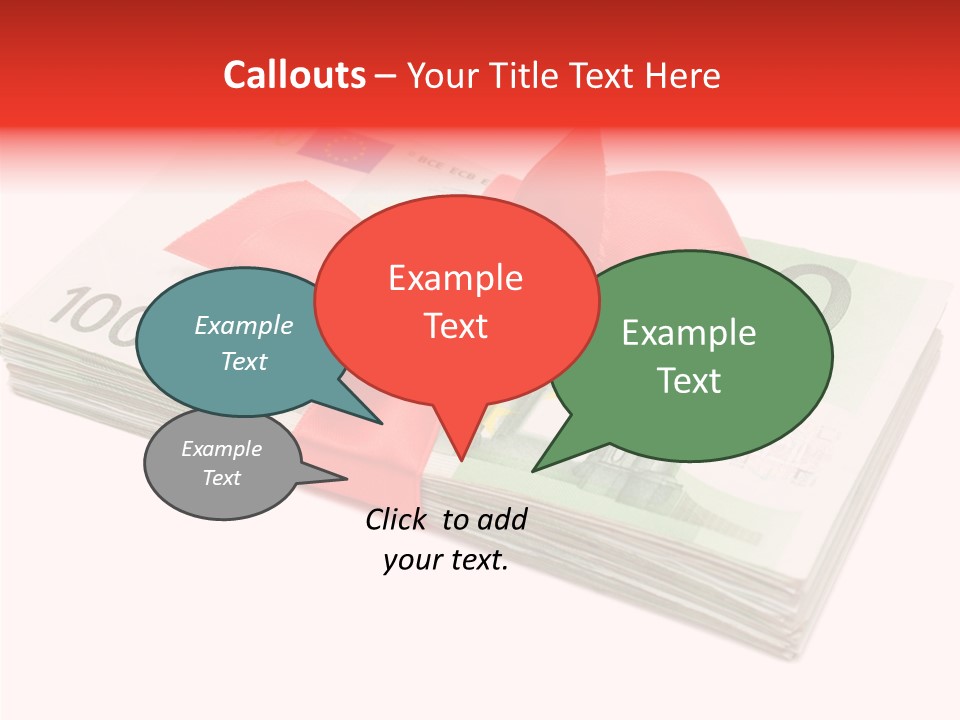 Callouts – Your Title Text Here

Example Text

Example Text

Example Text

Example Text

Click to add your text.